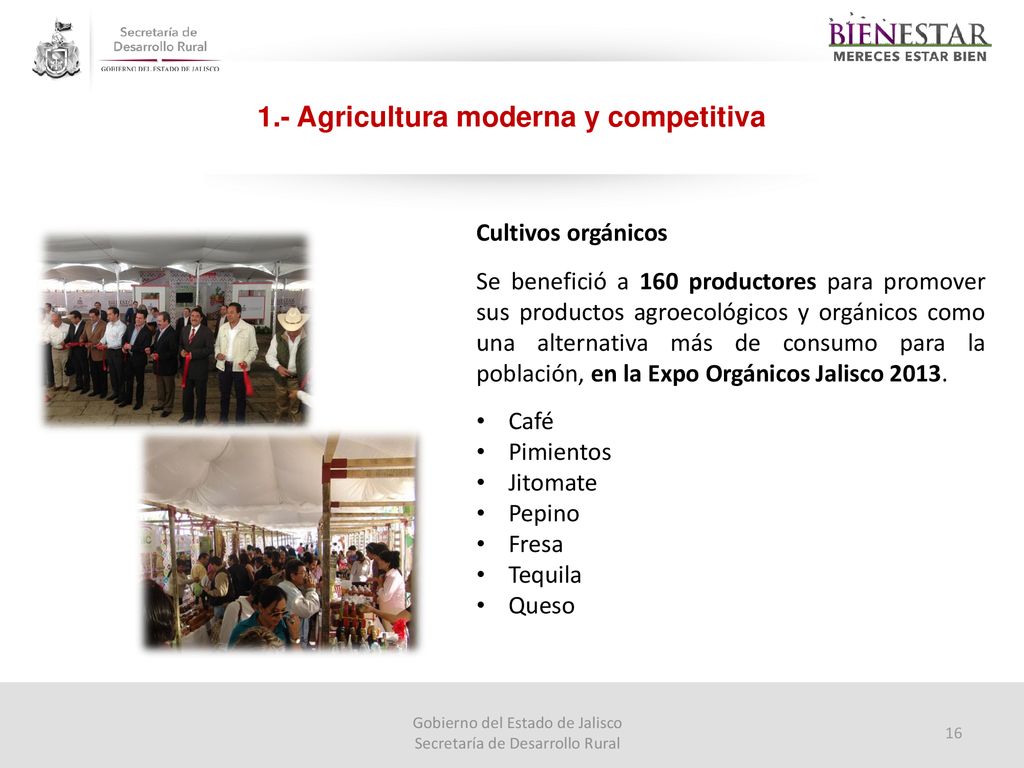 Secretaría de
Desarrollo Rural
GOBIERNO DEL ESTADO DE JALISCO

BIENESTAR
MERECES ESTAR BIEN

1.- Agricultura moderna y competitiva

Cultivos orgánicos

Se benefició a 160 productores para promover sus productos agroecológicos y orgánicos como una alternativa más de consumo para la población, en la Expo Orgánicos Jalisco 2013.

• Café
• Pimientos
• Jitomate
• Pepino
• Fresa
• Tequila
• Queso

Gobierno del Estado de Jalisco
Secretaría de Desarrollo Rural

16